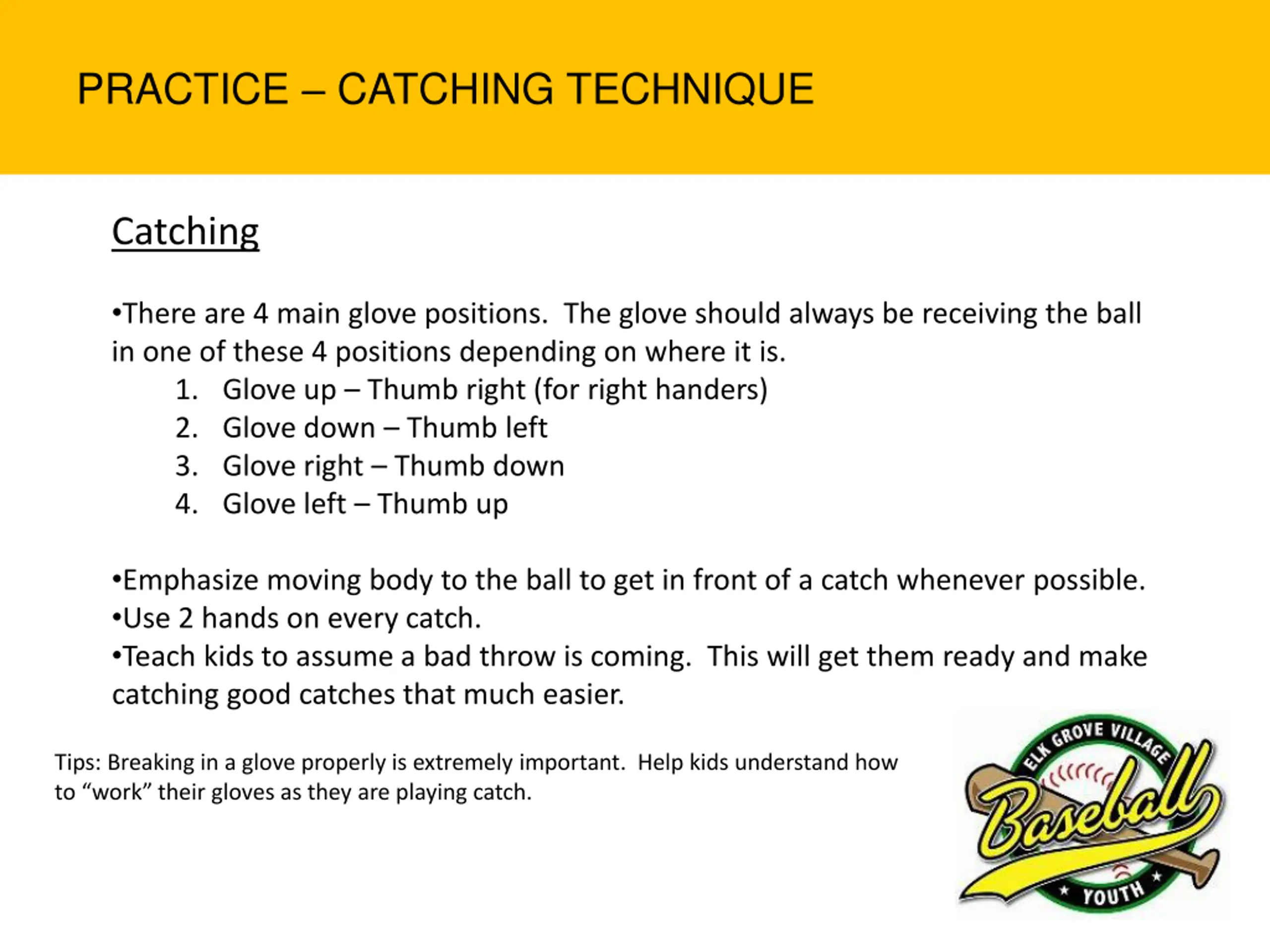 PRACTICE – CATCHING TECHNIQUE

Catching

•There are 4 main glove positions.  The glove should always be receiving the ball in one of these 4 positions depending on where it is.
1. Glove up – Thumb right (for right handers)
2. Glove down – Thumb left
3. Glove right – Thumb down
4. Glove left – Thumb up

•Emphasize moving body to the ball to get in front of a catch whenever possible.
•Use 2 hands on every catch.
•Teach kids to assume a bad throw is coming.  This will get them ready and make catching good catches that much easier.

Tips: Breaking in a glove properly is extremely important.  Help kids understand how to “work” their gloves as they are playing catch.

ELK GROVE VILLAGE
Baseball
YOUTH